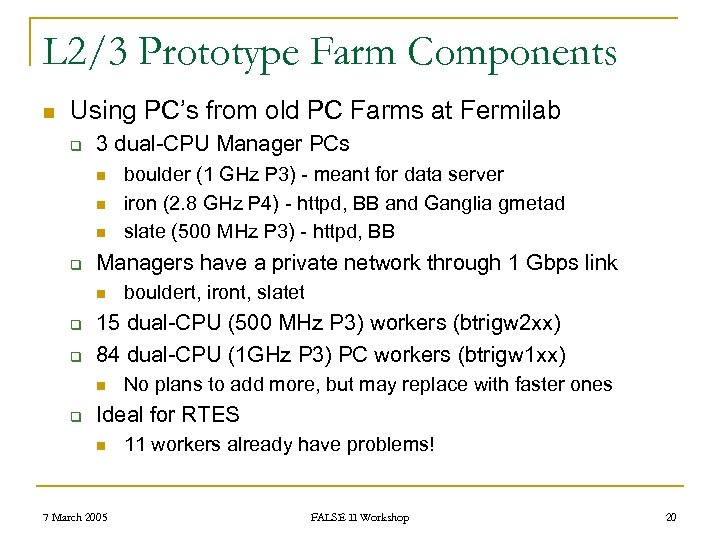 L2/3 Prototype Farm Components

- Using PC's from old PC Farms at Fermilab
  - 3 dual-CPU Manager PCs
    - boulder (1 GHz P3) - meant for data server
    - iron (2.8 GHz P4) - httpd, BB and Ganglia gmetad
    - slate (500 MHz P3) - httpd, BB
  - Managers have a private network through 1 Gbps link
    - bouldert, iront, slatet
  - 15 dual-CPU (500 MHz P3) workers (btrigw2xx)
  - 84 dual-CPU (1GHz P3) PC workers (btrigw1xx)
    - No plans to add more, but may replace with faster ones
  - Ideal for RTES
    - 11 workers already have problems!

7 March 2005

FALSE 11 Workshop

20